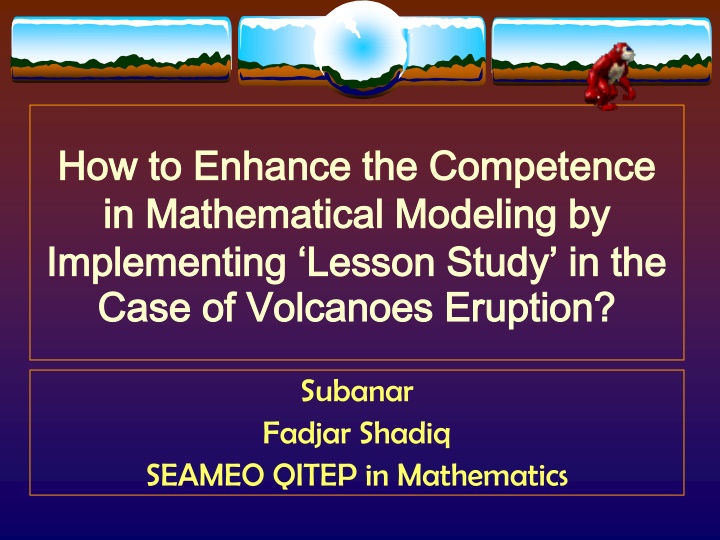 How to Enhance the Competence in Mathematical Modeling by Implementing ‘Lesson Study’ in the Case of Volcanoes Eruption?

Subanar
Fadjar Shadiq
SEAMEO QITEP in Mathematics